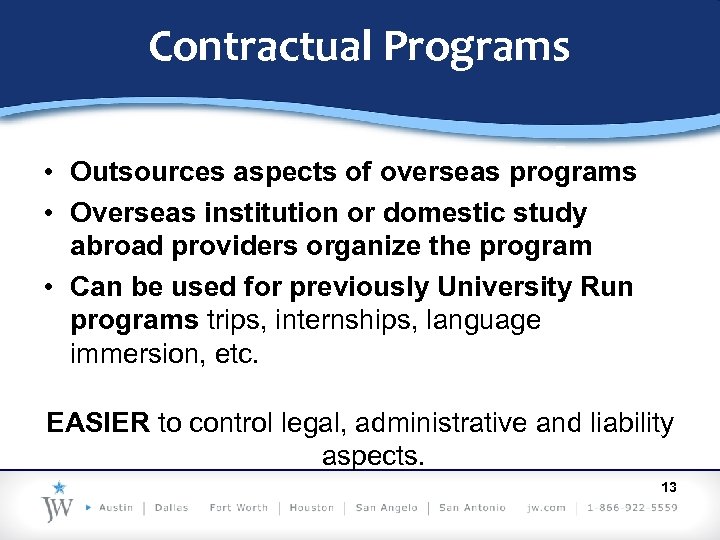 Contractual Programs

• Outsources aspects of overseas programs
• Overseas institution or domestic study abroad providers organize the program
• Can be used for previously University Run programs trips, internships, language immersion, etc.

EASIER to control legal, administrative and liability aspects.

13

JW ▸ Austin | Dallas Fort Worth | Houston | San Angelo | San Antonio jw.com | 1-866-922-5559